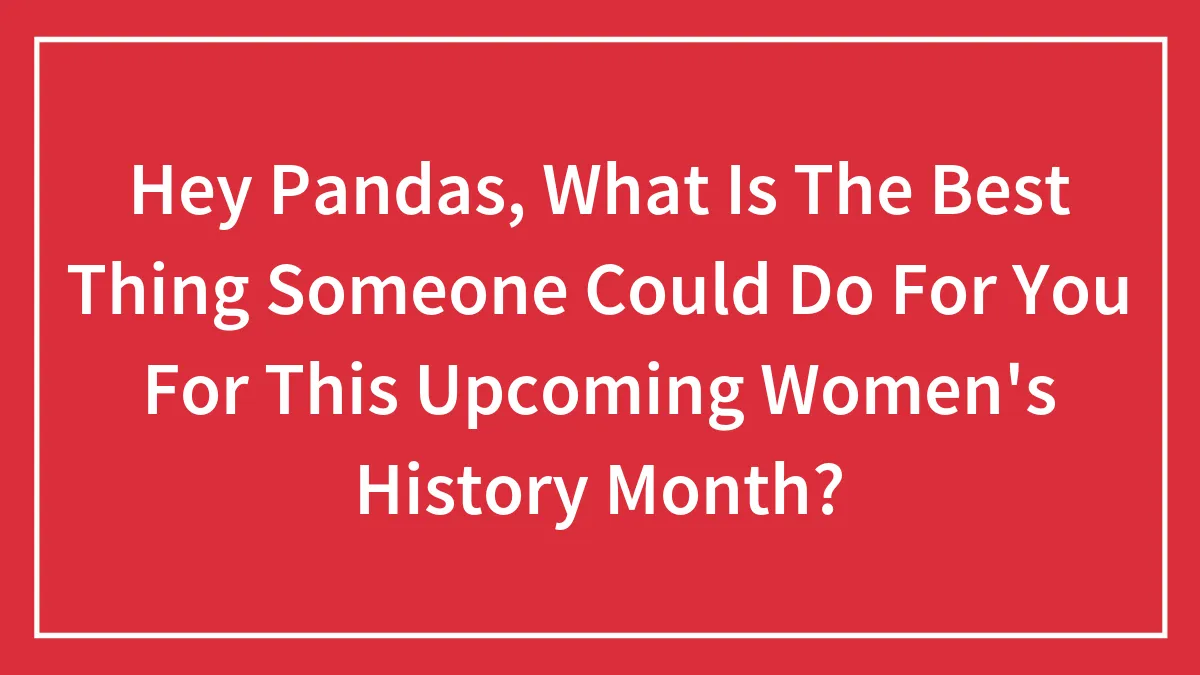 Hey Pandas, What Is The Best Thing Someone Could Do For You For This Upcoming Women's History Month?